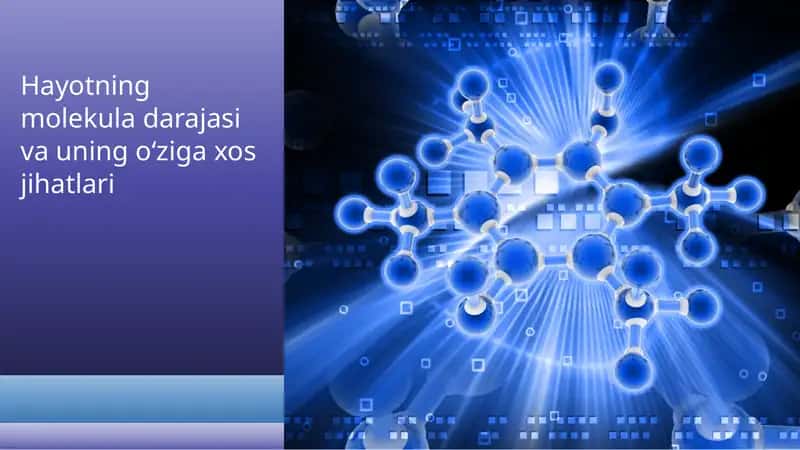 Hayotning molekula darajasi va uning o‘ziga xos jihatlari